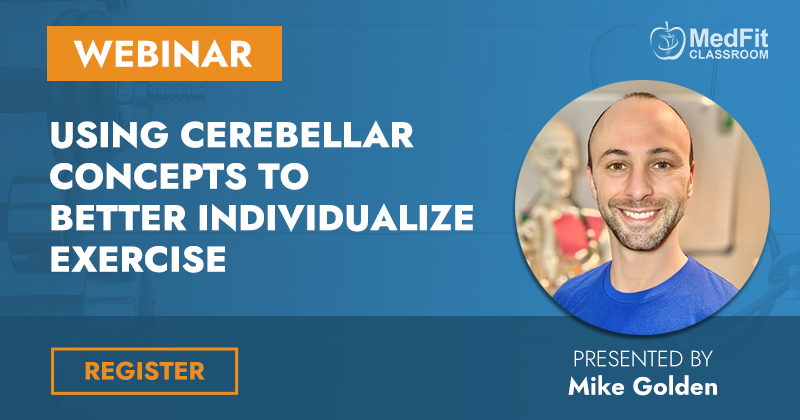 WEBINAR

MedFit CLASSROOM

USING CEREBELLAR CONCEPTS TO BETTER INDIVIDUALIZE EXERCISE

REGISTER

PRESENTED BY
Mike Golden